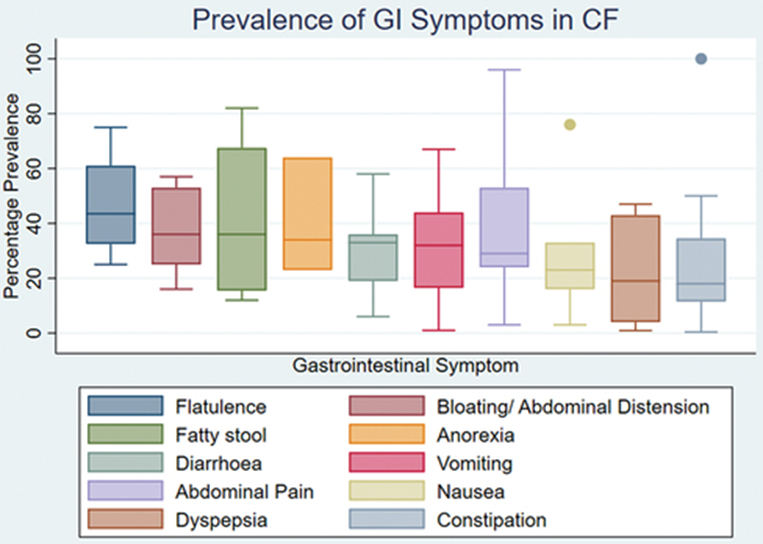 Prevalence of GI Symptoms in CF

Percentage Prevalence

100
80
60
40
20
0

Gastrointestinal Symptom

Flatulence
Bloating/ Abdominal Distension
Fatty stool
Anorexia
Diarrhoea
Vomiting
Abdominal Pain
Nausea
Dyspepsia
Constipation